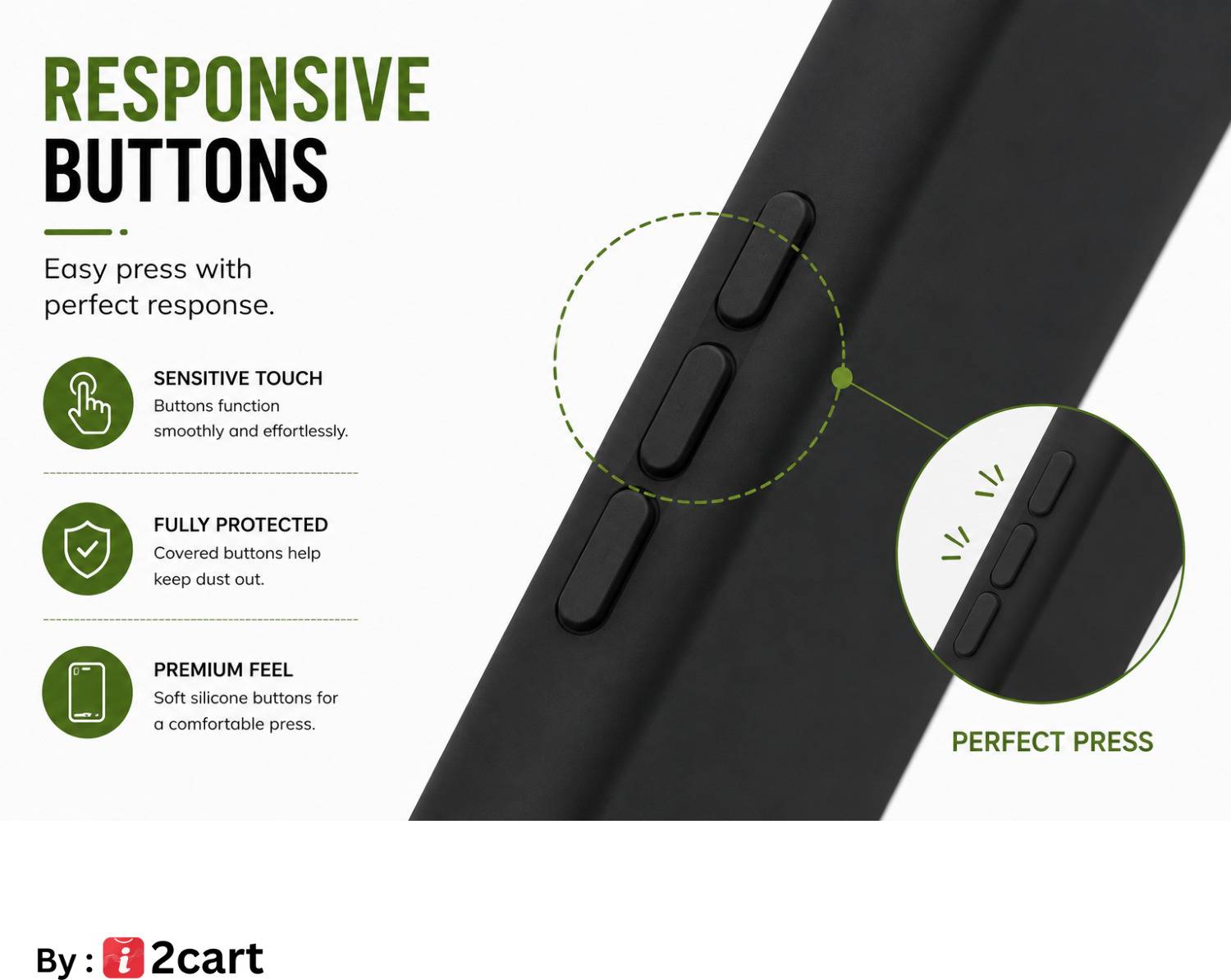 RESPONSIVE
BUTTONS

Easy press with perfect response.

SENSITIVE TOUCH
Buttons function smoothly and effortlessly.

FULLY PROTECTED
Covered buttons help keep dust out.

PREMIUM FEEL
Soft silicone buttons for a comfortable press.

PERFECT PRESS

By : i 2cart